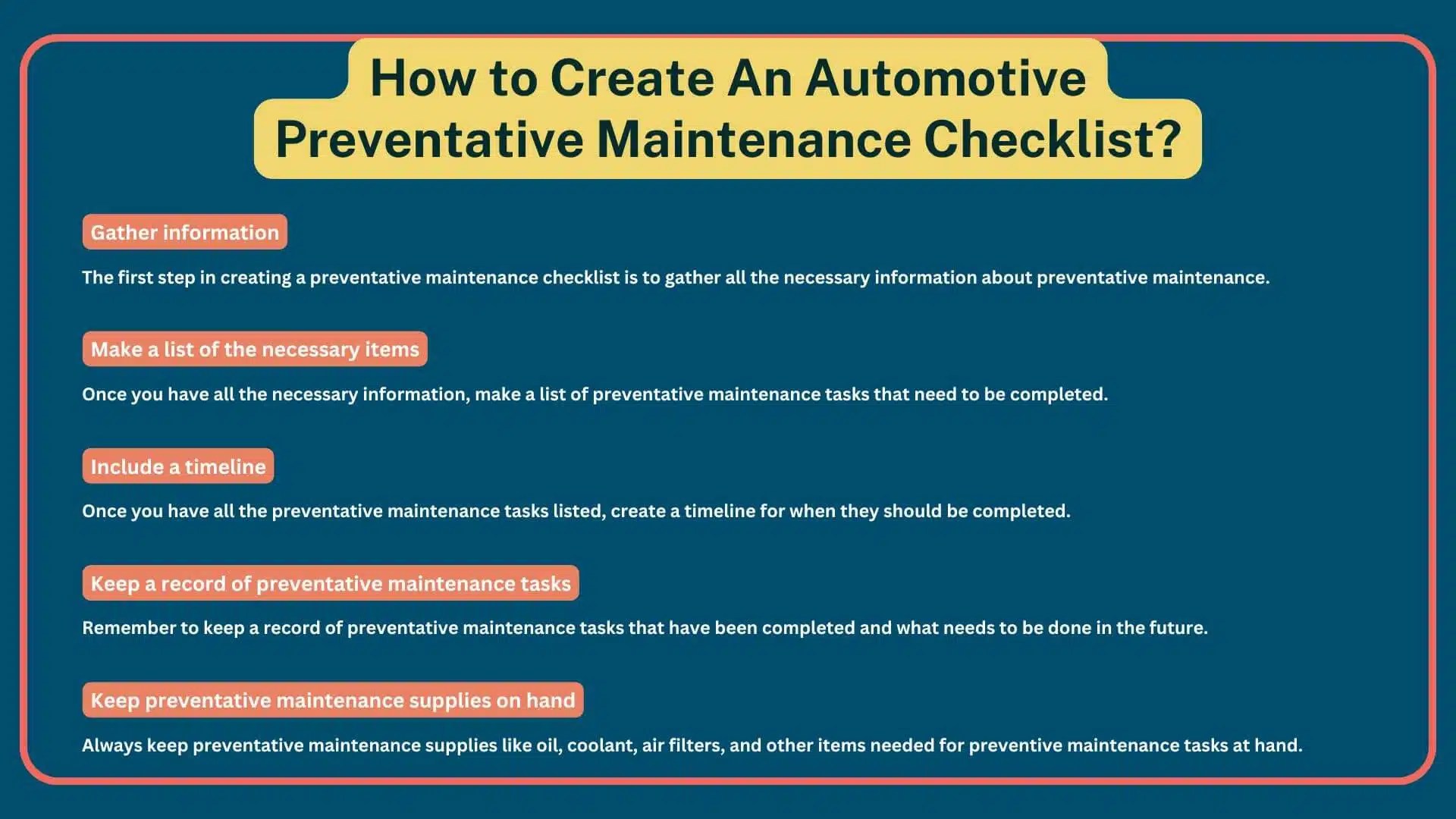 How to Create An Automotive Preventative Maintenance Checklist?

Gather information

The first step in creating a preventative maintenance checklist is to gather all the necessary information about preventative maintenance.

Make a list of the necessary items

Once you have all the necessary information, make a list of preventative maintenance tasks that need to be completed.

Include a timeline

Once you have all the preventative maintenance tasks listed, create a timeline for when they should be completed.

Keep a record of preventative maintenance tasks

Remember to keep a record of preventative maintenance tasks that have been completed and what needs to be done in the future.

Keep preventative maintenance supplies on hand

Always keep preventative maintenance supplies like oil, coolant, air filters, and other items needed for preventive maintenance tasks at hand.